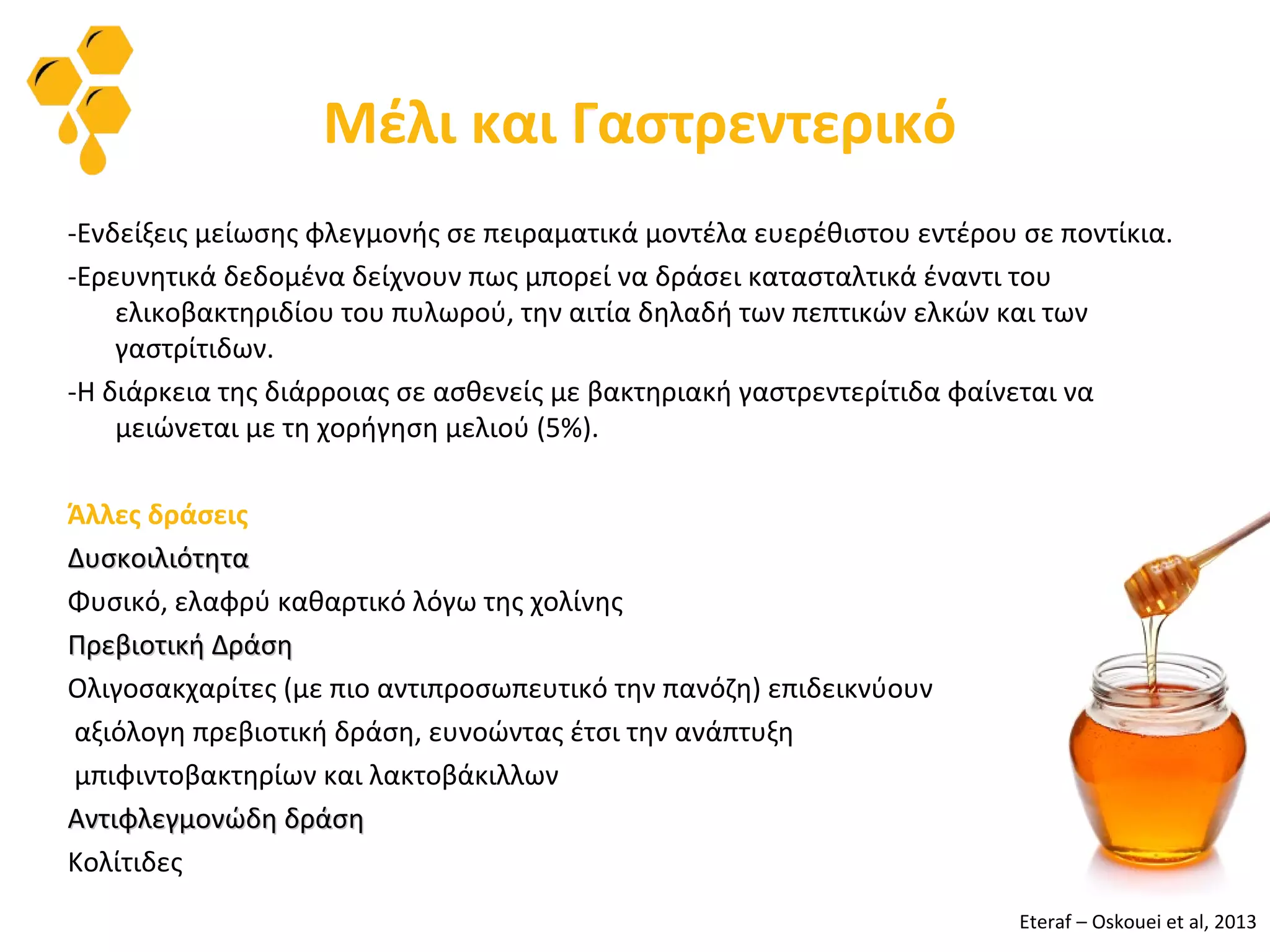 Μέλι και Γαστρεντερικό

-Ενδείξεις μείωσης φλεγμονής σε πειραματικά μοντέλα ευερέθιστου εντέρου σε ποντίκια.

-Ερευνητικά δεδομένα δείχνουν πως μπορεί να δράσει κατασταλτικά έναντι του ελικοβακτηριδίου του πυλωρού, την αιτία δηλαδή των πεπτικών ελκών και των γαστρίτιδων.

-Η διάρκεια της διάρροιας σε ασθενείς με βακτηριακή γαστρεντερίτιδα φαίνεται να μειώνεται με τη χορήγηση μελιού (5%).

Άλλες δράσεις

Δυσκοιλιότητα

Φυσικό, ελαφρύ καθαρτικό λόγω της χολίνης

Πρεβιοτική Δράση

Ολιγοσακχαρίτες (με πιο αντιπροσωπευτικό την πανόζη) επιδεικνύουν αξιόλογη πρεβιοτική δράση, ευνοώντας έτσι την ανάπτυξη μπιφιντοβακτηρίων και λακτοβάκιλλων

Αντιφλεγμονώδη δράση

Κολίτιδες

Eteraf – Oskouei et al, 2013